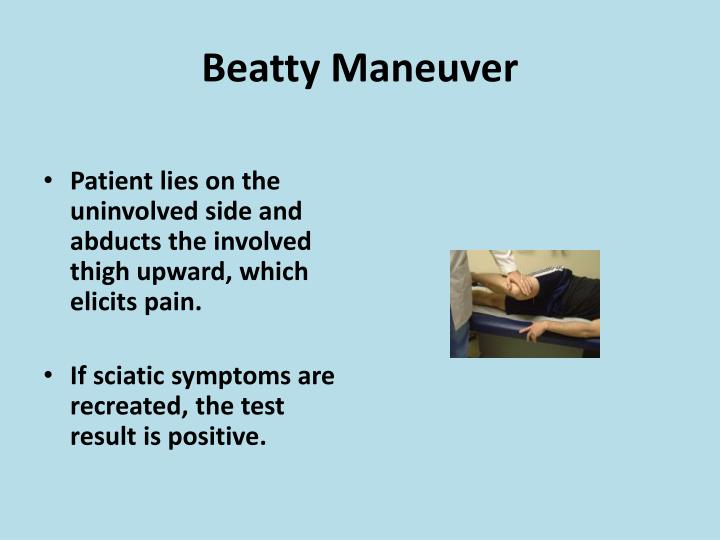 Beatty Maneuver

• Patient lies on the uninvolved side and abducts the involved thigh upward, which elicits pain.

• If sciatic symptoms are recreated, the test result is positive.